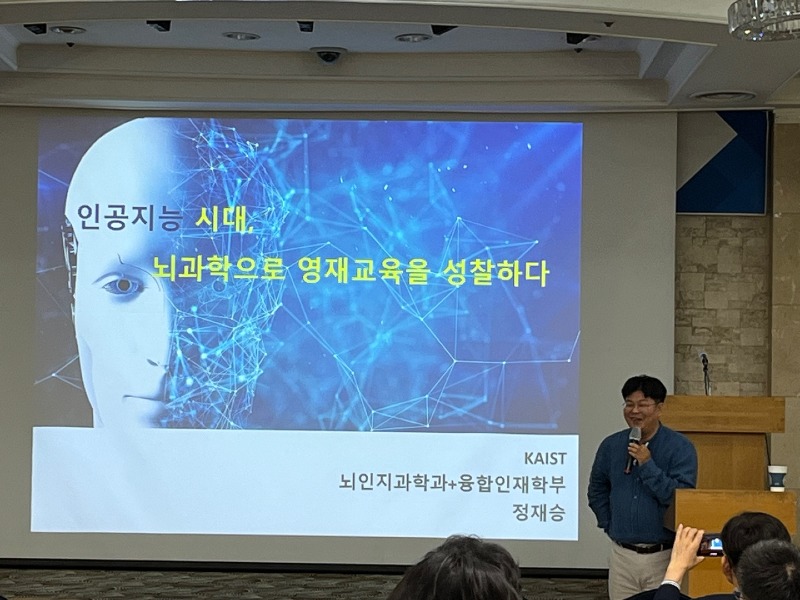 인공지능 시대,

뇌과학으로 영재교육을 성찰하다

KAIST
뇌인지과학과+융합인재학부
정재승